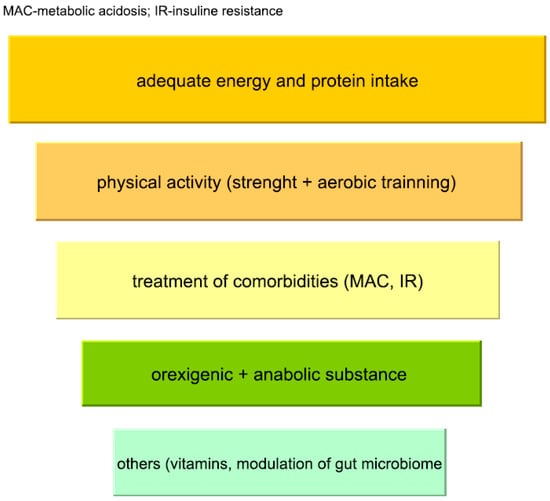 MAC-metabolic acidosis; IR-insuline resistance

adequate energy and protein intake

physical activity (strenght + aerobic trainning)

treatment of comorbidities (MAC, IR)

orexigenic + anabolic substance

others (vitamins, modulation of gut microbiome